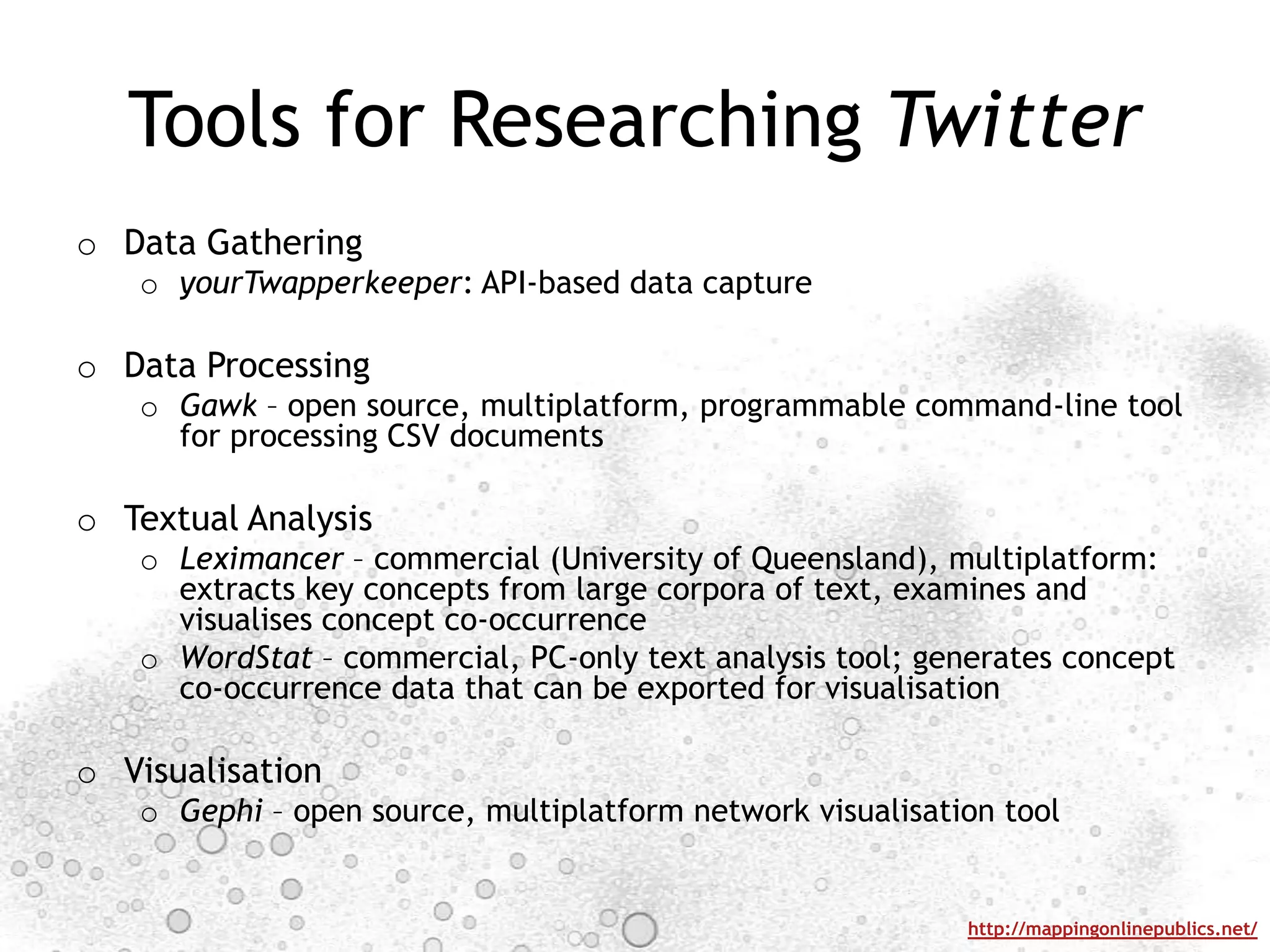 Tools for Researching Twitter

o Data Gathering
  o yourTwapperkeeper: API-based data capture

o Data Processing
  o Gawk – open source, multiplatform, programmable command-line tool for processing CSV documents

o Textual Analysis
  o Leximancer – commercial (University of Queensland), multiplatform: extracts key concepts from large corpora of text, examines and visualises concept co-occurrence
  o WordStat – commercial, PC-only text analysis tool; generates concept co-occurrence data that can be exported for visualisation

o Visualisation
  o Gephi – open source, multiplatform network visualisation tool

http://mappingonlinepublics.net/